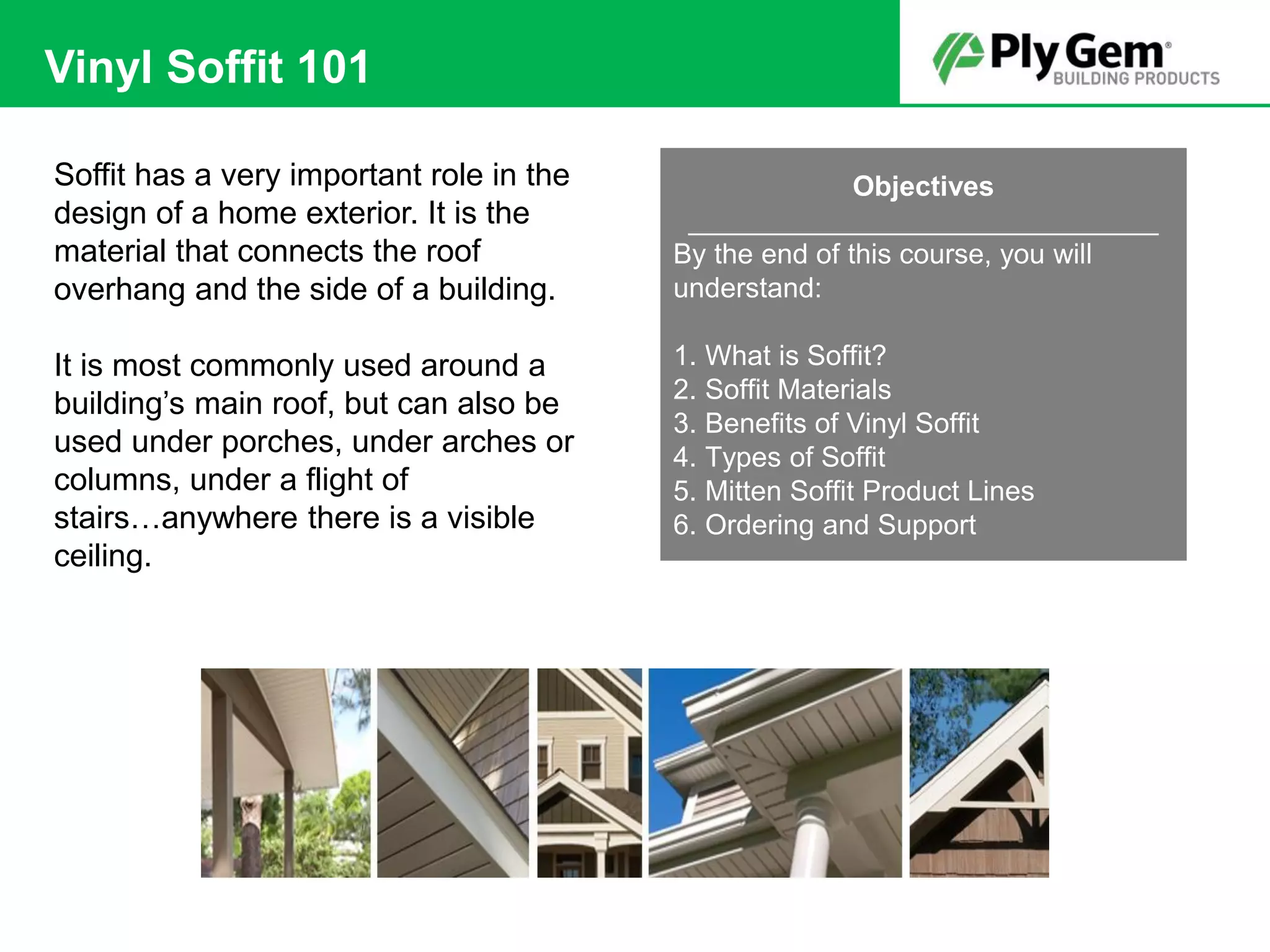 Vinyl Soffit 101

Ply Gem®
BUILDING PRODUCTS

Soffit has a very important role in the design of a home exterior. It is the material that connects the roof overhang and the side of a building.

It is most commonly used around a building's main roof, but can also be used under porches, under arches or columns, under a flight of stairs…anywhere there is a visible ceiling.

Objectives

By the end of this course, you will understand:

1. What is Soffit?
2. Soffit Materials
3. Benefits of Vinyl Soffit
4. Types of Soffit
5. Mitten Soffit Product Lines
6. Ordering and Support